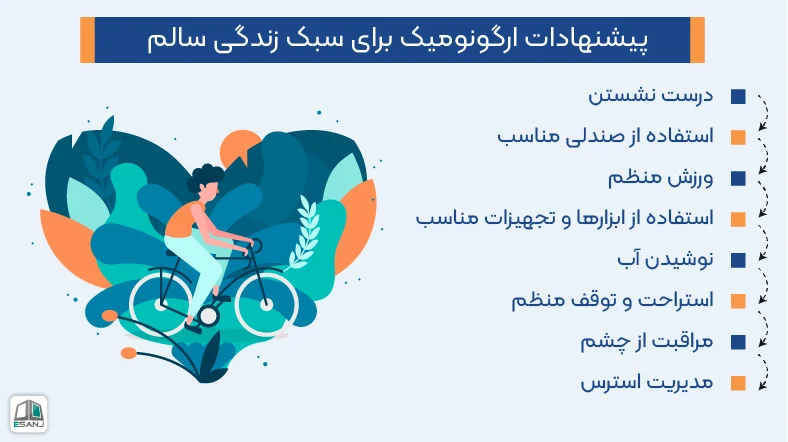 پیشنهادات ارگونومیک برای سبک زندگی سالم

درست نشستن

استفاده از صندلی مناسب

ورزش منظم

استفاده از ابزارها و تجهیزات مناسب

نوشیدن آب

استراحت و توقف منظم

مراقبت از چشم

مدیریت استرس

ESANJ